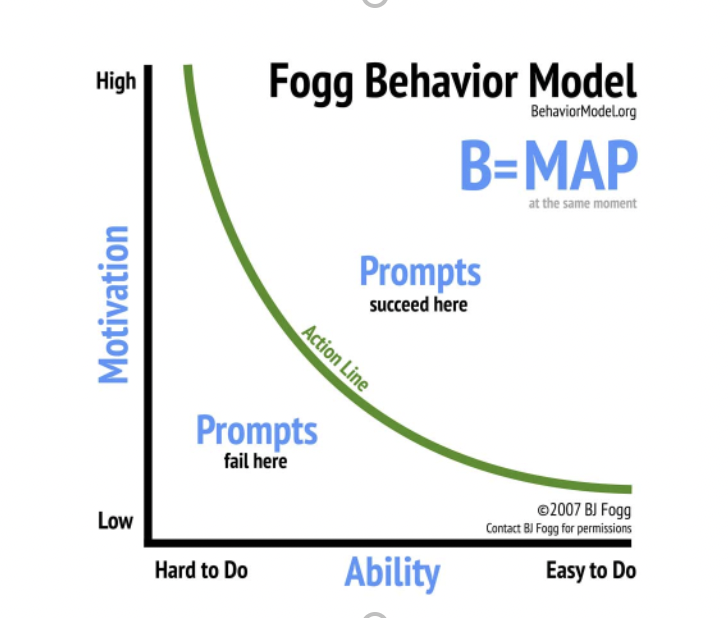 Fogg Behavior Model
BehaviorModel.org

B=MAP
at the same moment

High

Motivation

Low

Prompts
succeed here

Action Line

Prompts
fail here

©2007 BJ Fogg
Contact BJ Fogg for permissions

Hard to Do

Ability

Easy to Do